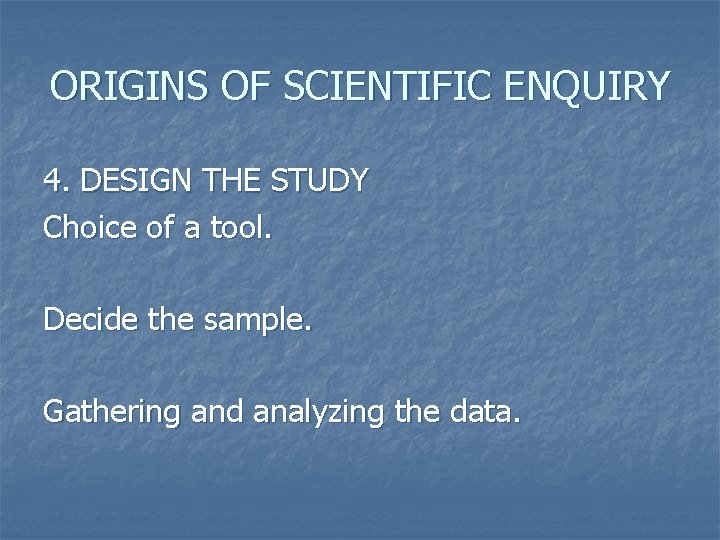 ORIGINS OF SCIENTIFIC ENQUIRY

4. DESIGN THE STUDY
Choice of a tool.

Decide the sample.

Gathering and analyzing the data.